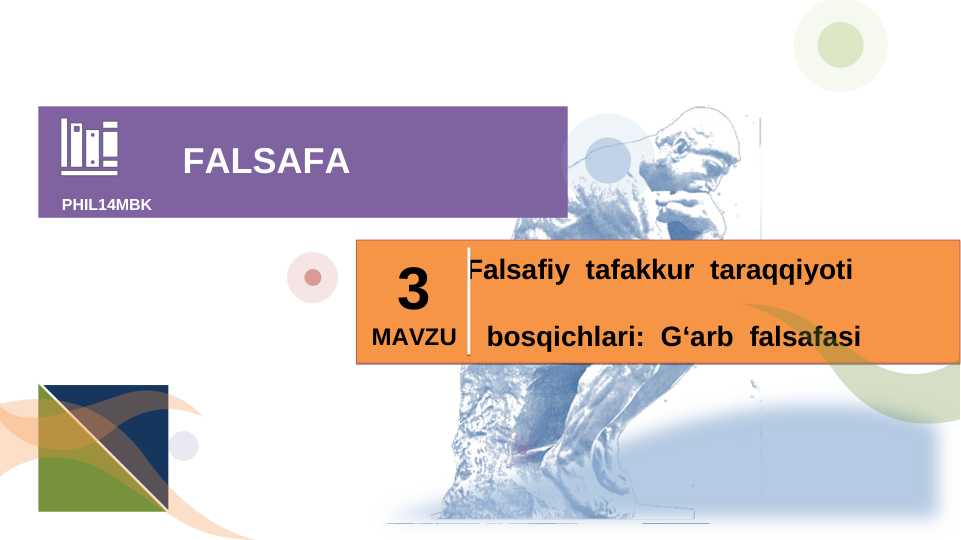 FALSAFA

PHIL14MBK

3

MAVZU

Falsafiy tafakkur taraqqiyoti bosqichlari: G‘arb falsafasi